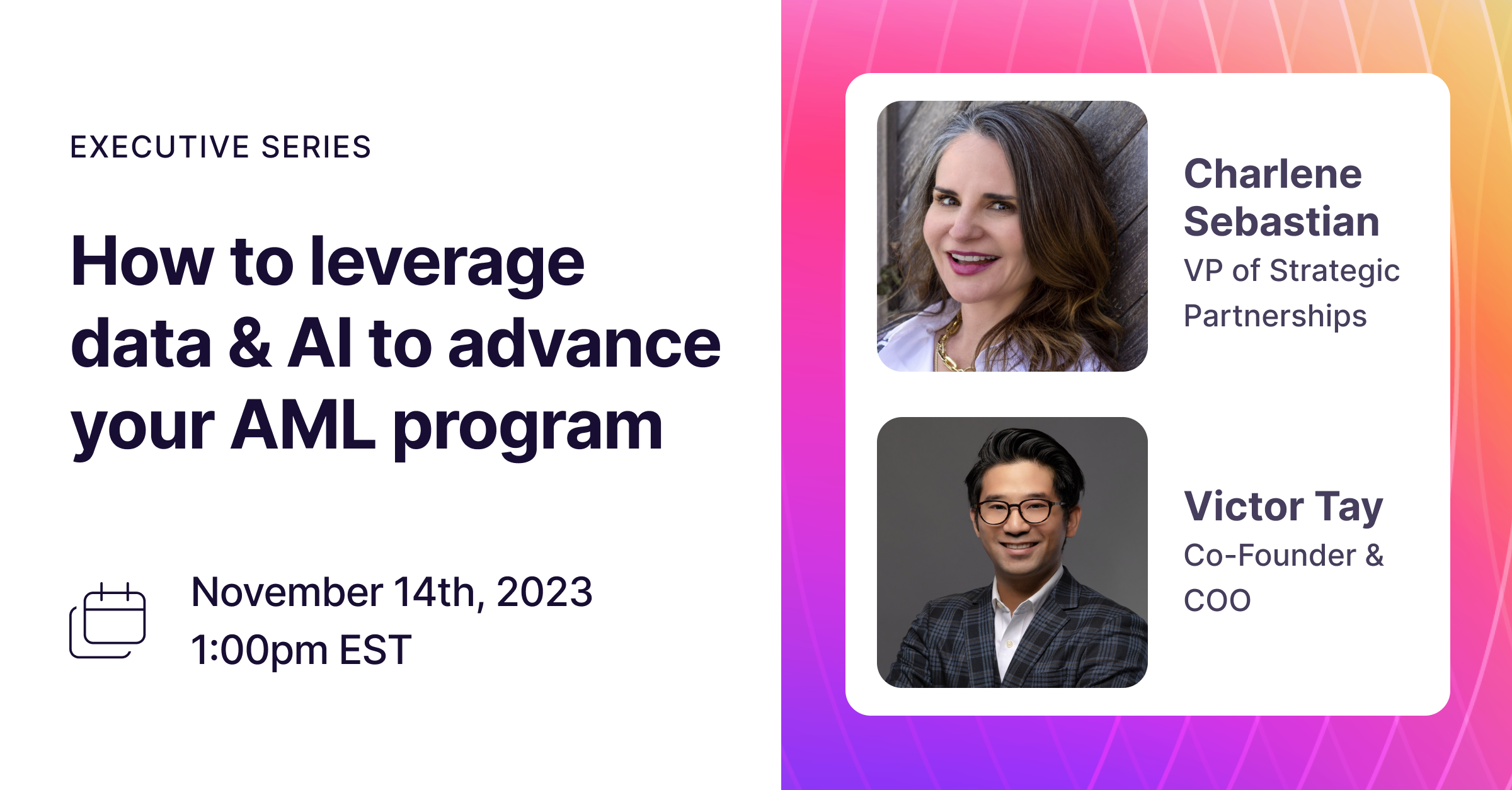 EXECUTIVE SERIES

How to leverage data & AI to advance your AML program

November 14th, 2023
1:00pm EST

Charlene Sebastian
VP of Strategic Partnerships

Victor Tay
Co-Founder & COO